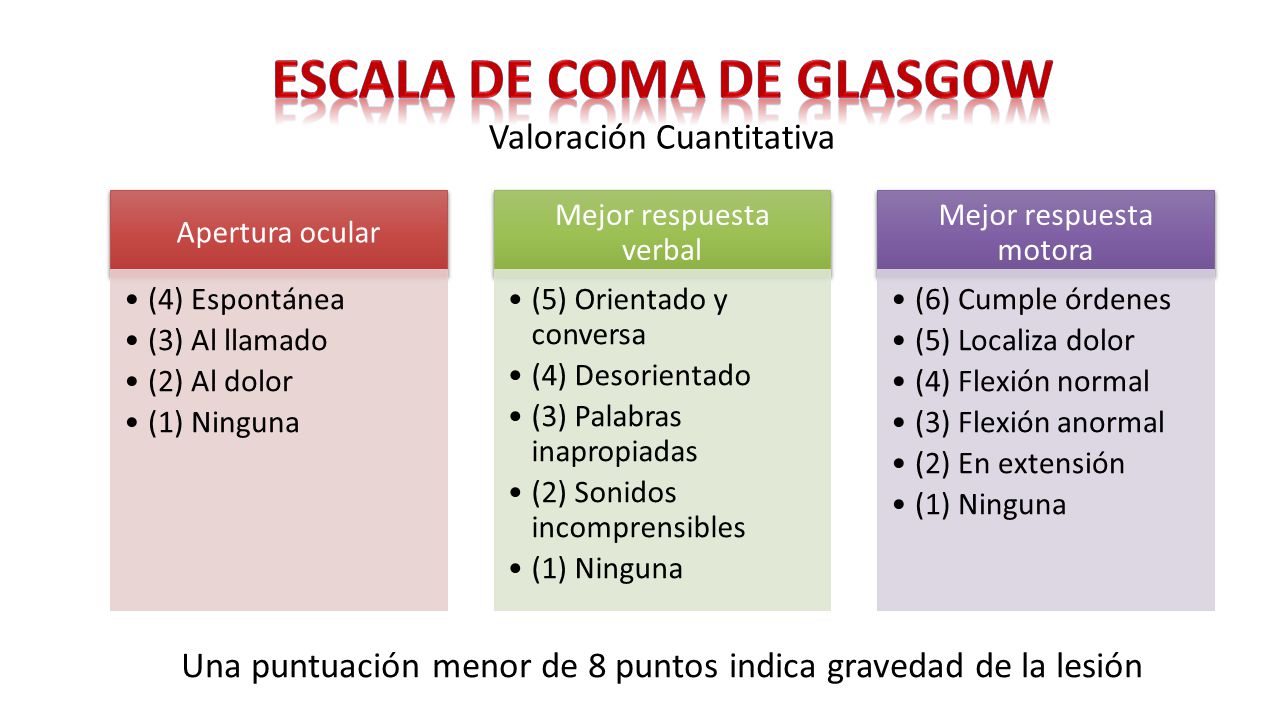 ESCALA DE COMA DE GLASGOW
Valoración Cuantitativa

Apertura ocular
• (4) Espontánea
• (3) Al llamado
• (2) Al dolor
• (1) Ninguna

Mejor respuesta verbal
• (5) Orientado y conversa
• (4) Desorientado
• (3) Palabras inapropiadas
• (2) Sonidos incomprensibles
• (1) Ninguna

Mejor respuesta motora
• (6) Cumple órdenes
• (5) Localiza dolor
• (4) Flexión normal
• (3) Flexión anormal
• (2) En extensión
• (1) Ninguna

Una puntuación menor de 8 puntos indica gravedad de la lesión